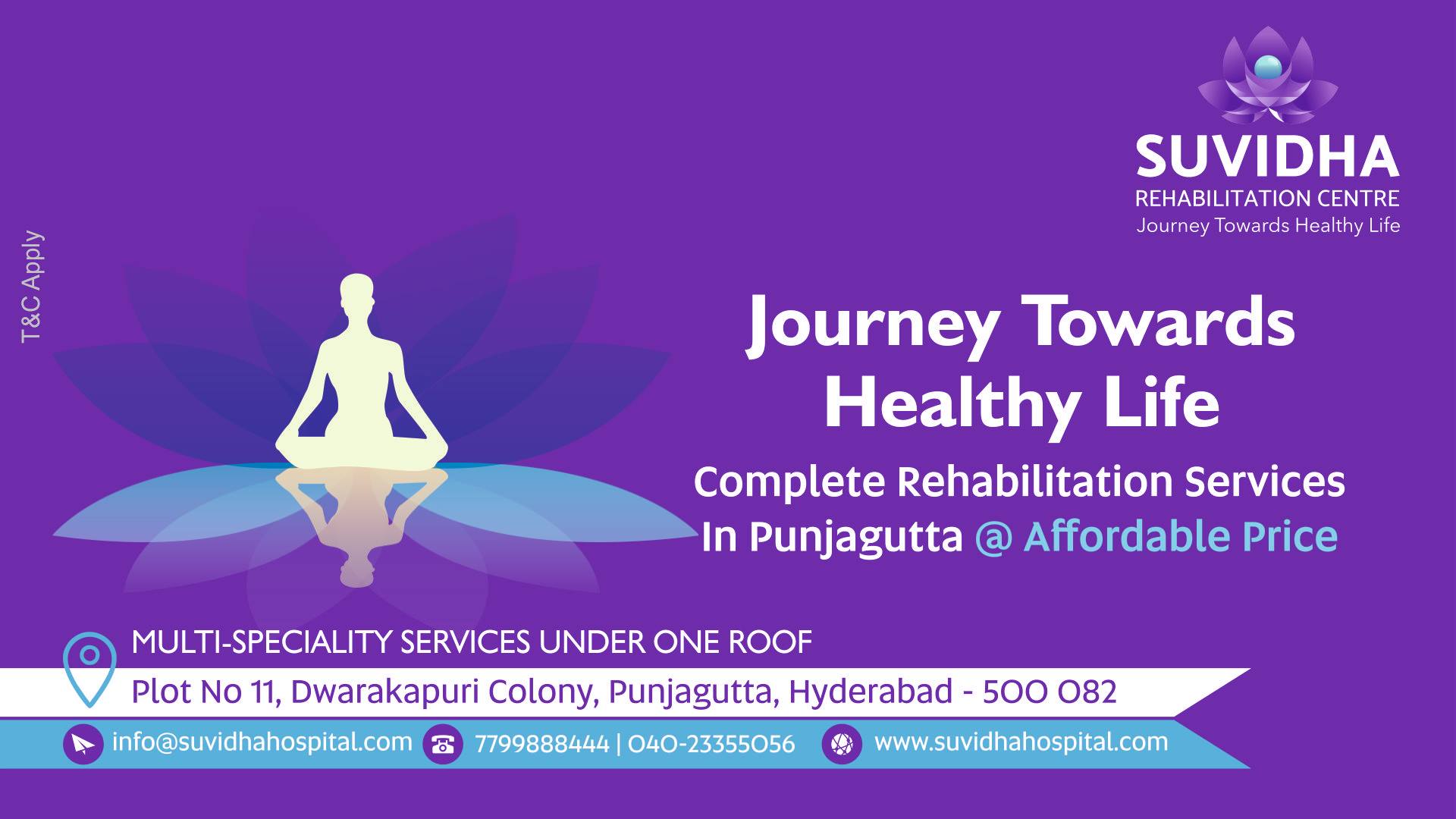 SUVIDHA
REHABILITATION CENTRE
Journey Towards Healthy Life

T&C Apply

Journey Towards Healthy Life

Complete Rehabilitation Services In Punjagutta @ Affordable Price

MULTI-SPECIALITY SERVICES UNDER ONE ROOF

Plot No 11, Dwarakapuri Colony, Punjagutta, Hyderabad - 500 082

info@suvidhahospital.com 7799888444 | 040-23355056 www.suvidhahospital.com